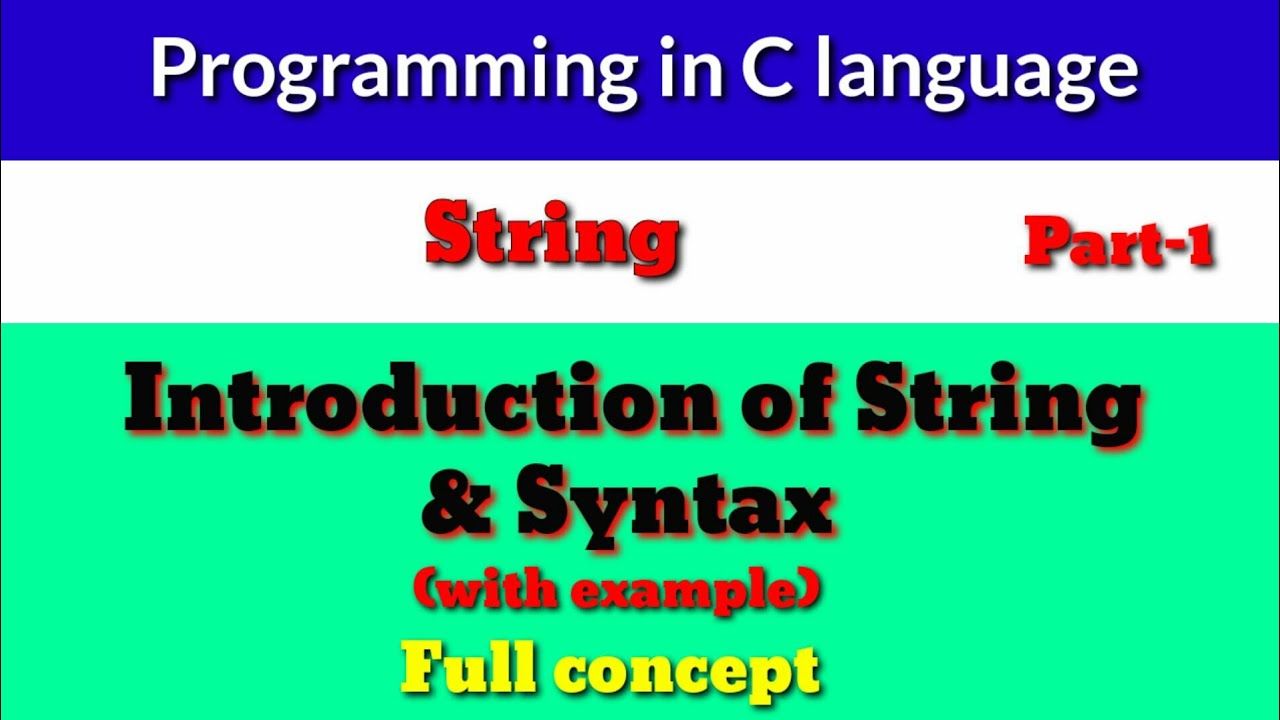 Programming in C language

String

Part-1

Introduction of String & Syntax

(with example)

Full concept